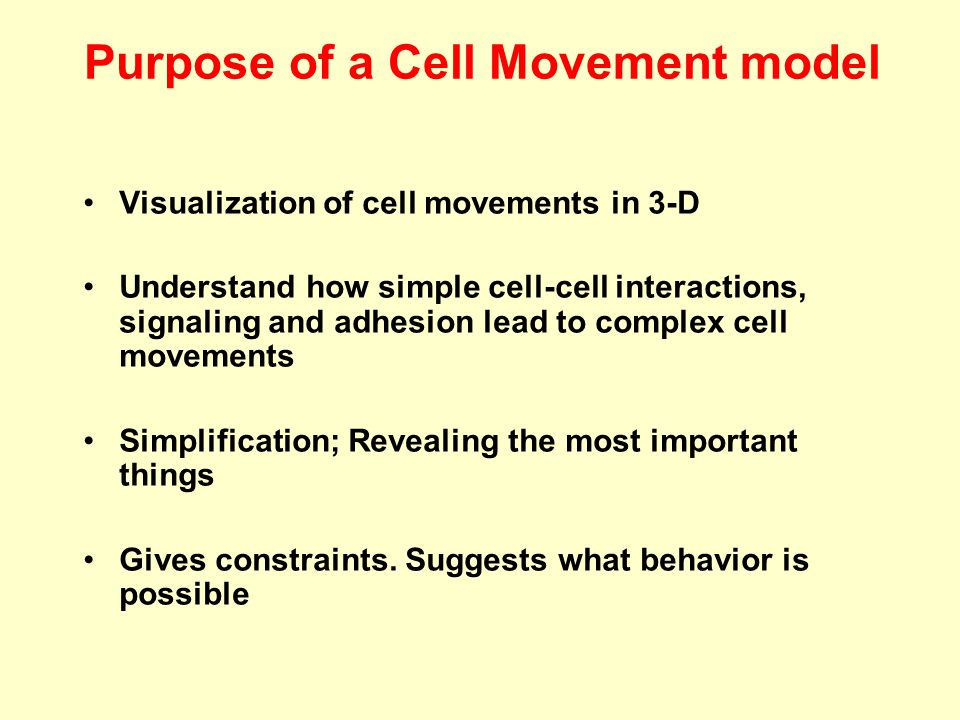 Purpose of a Cell Movement model

• Visualization of cell movements in 3-D

• Understand how simple cell-cell interactions, signaling and adhesion lead to complex cell movements

• Simplification; Revealing the most important things

• Gives constraints. Suggests what behavior is possible